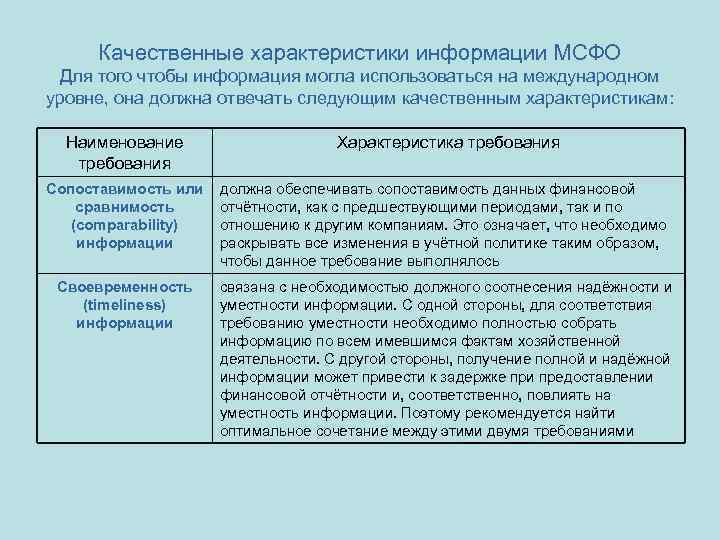 Качественные характеристики информации МСФО
Для того чтобы информация могла использоваться на международном уровне, она должна отвечать следующим качественным характеристикам:

| Наименование требования | Характеристика требования |
|---|---|
| Сопоставимость или сравнимость (comparability) информации | должна обеспечивать сопоставимость данных финансовой отчётности, как с предшествующими периодами, так и по отношению к другим компаниям. Это означает, что необходимо раскрывать все изменения в учётной политике таким образом, чтобы данное требование выполнялось |
| Своевременность (timeliness) информации | связана с необходимостью должного соотнесения надёжности и уместности информации. С одной стороны, для соответствия требованию уместности необходимо полностью собрать информацию по всем имевшимся фактам хозяйственной деятельности. С другой стороны, получение полной и надёжной информации может привести к задержке при предоставлении финансовой отчётности и, соответственно, повлиять на уместность информации. Поэтому рекомендуется найти оптимальное сочетание между этими двумя требованиями |